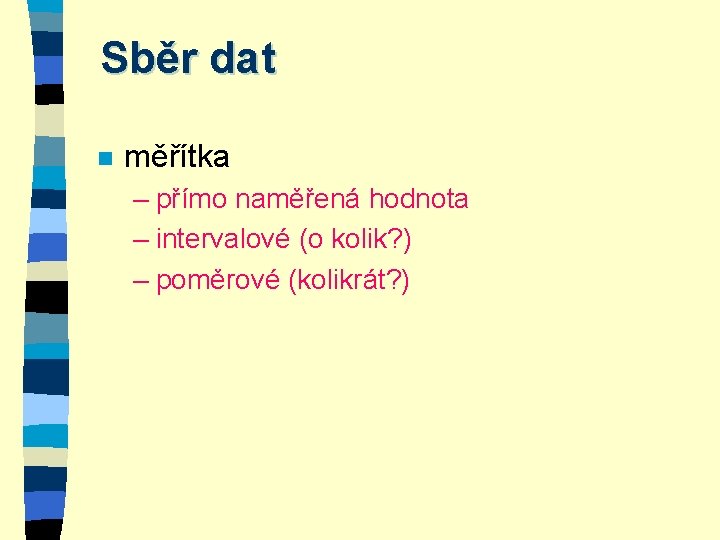 Sběr dat

měřítka

– přímo naměřená hodnota
– intervalové (o kolik?)
– poměrové (kolikrát?)